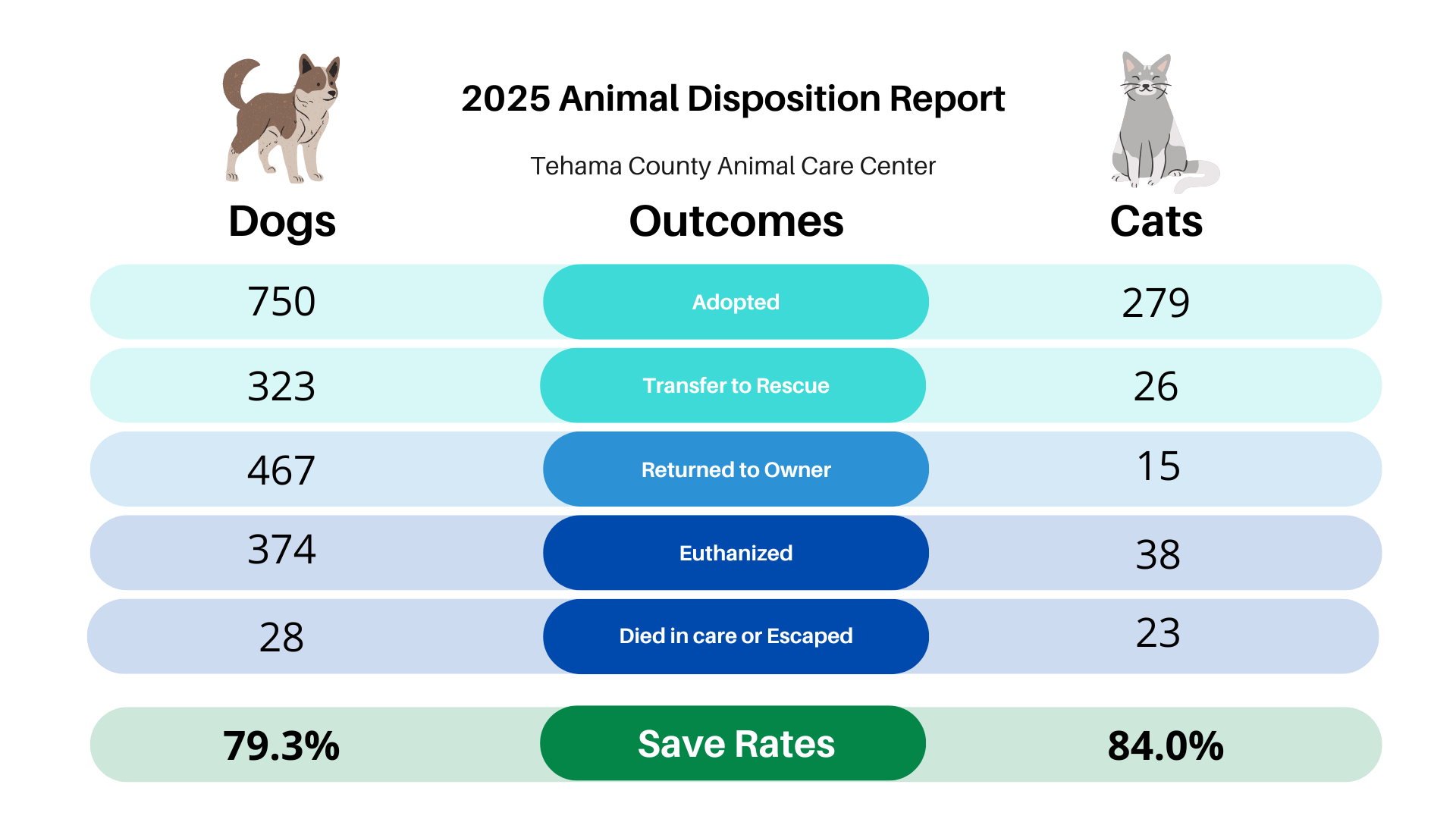 2025 Animal Disposition Report

Tehama County Animal Care Center

| Dogs | Outcomes | Cats |
|---|---|---|
| 750 | Adopted | 279 |
| 323 | Transfer to Rescue | 26 |
| 467 | Returned to Owner | 15 |
| 374 | Euthanized | 38 |
| 28 | Died in care or Escaped | 23 |
| 79.3% | Save Rates | 84.0% |